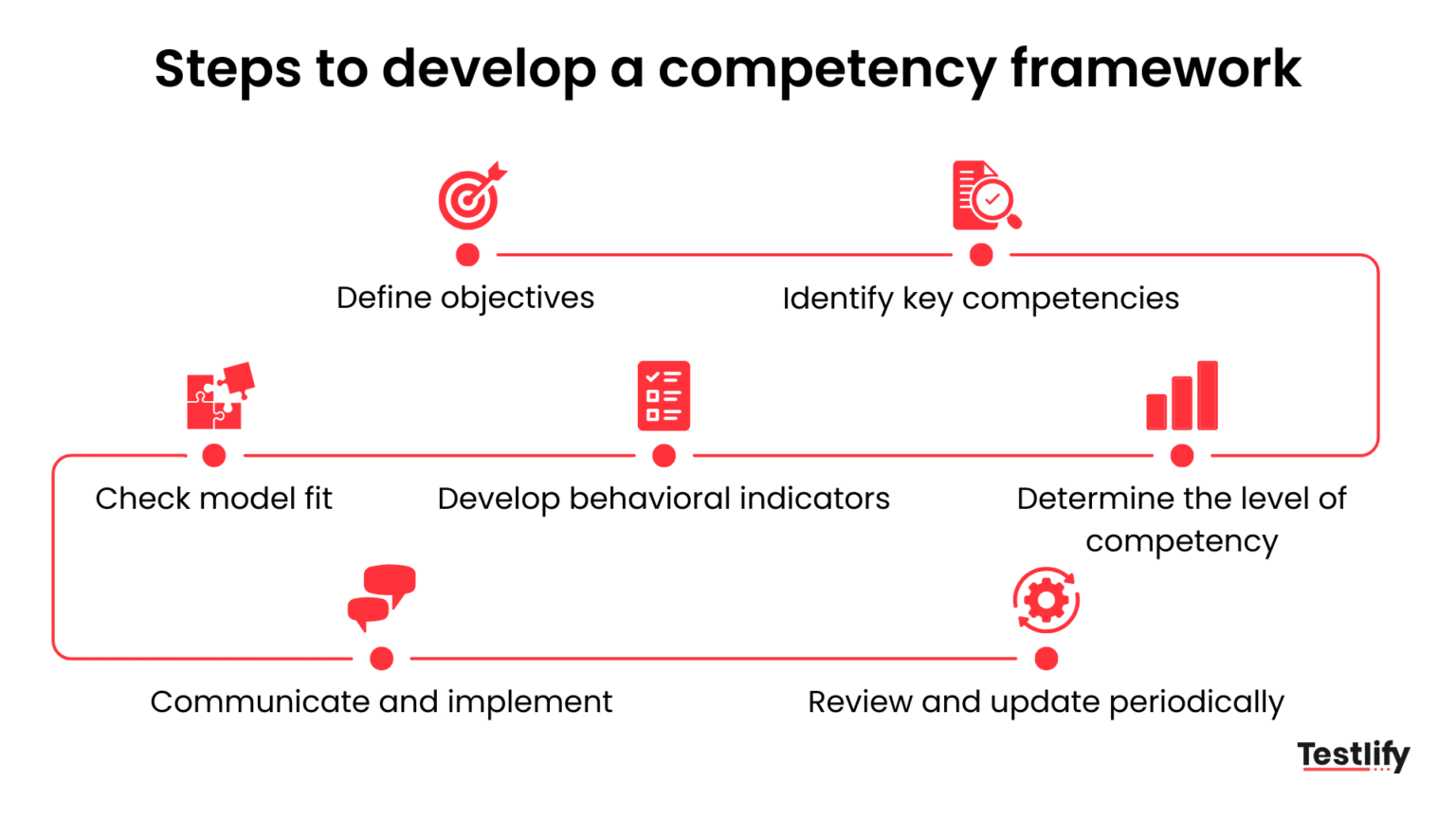 Steps to develop a competency framework

Define objectives

Identify key competencies

Check model fit

Develop behavioral indicators

Determine the level of competency

Communicate and implement

Review and update periodically

Testlify